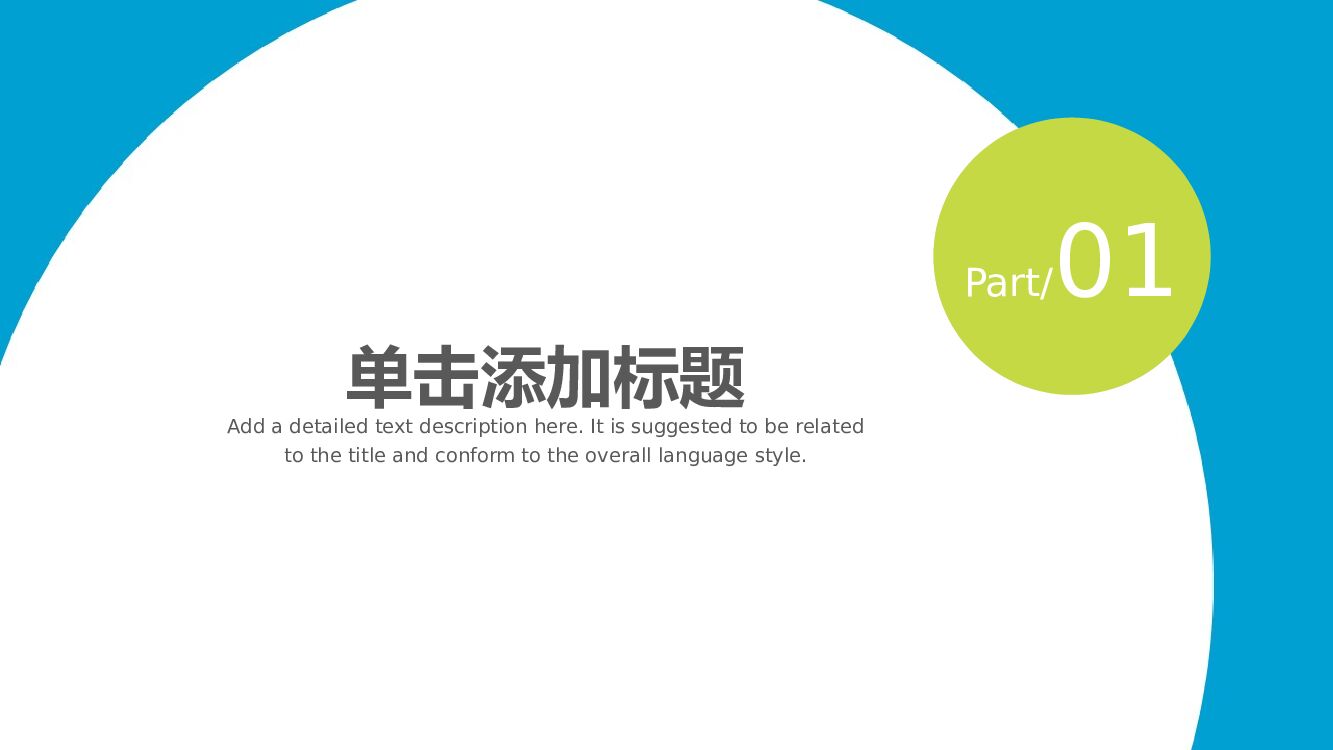 Part/01

单击添加标题

Add a detailed text description here. It is suggested to be related to the title and conform to the overall language style.